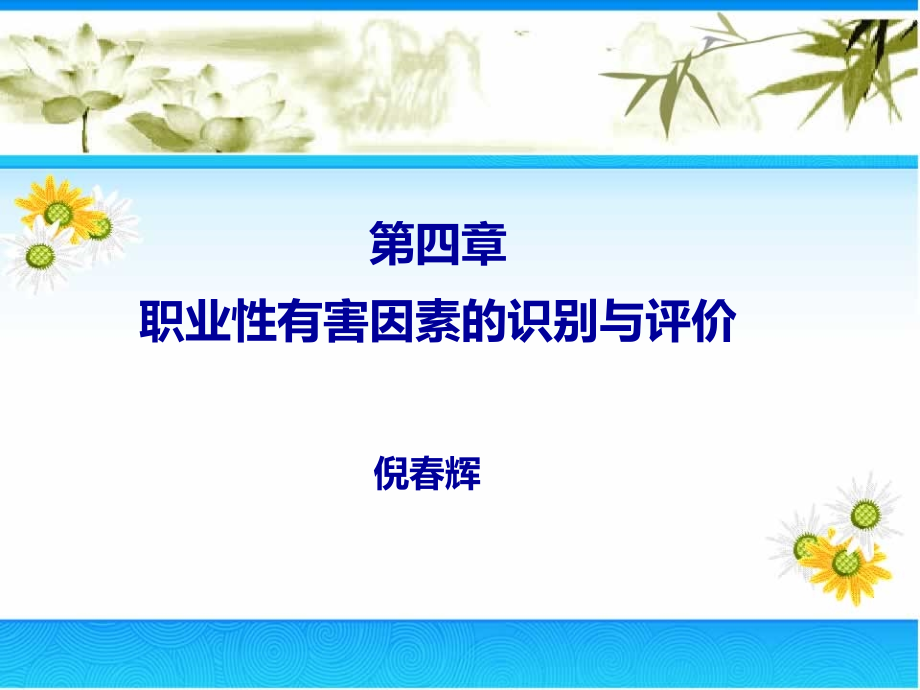 第四章
职业性有害因素的识别与评价

倪春辉